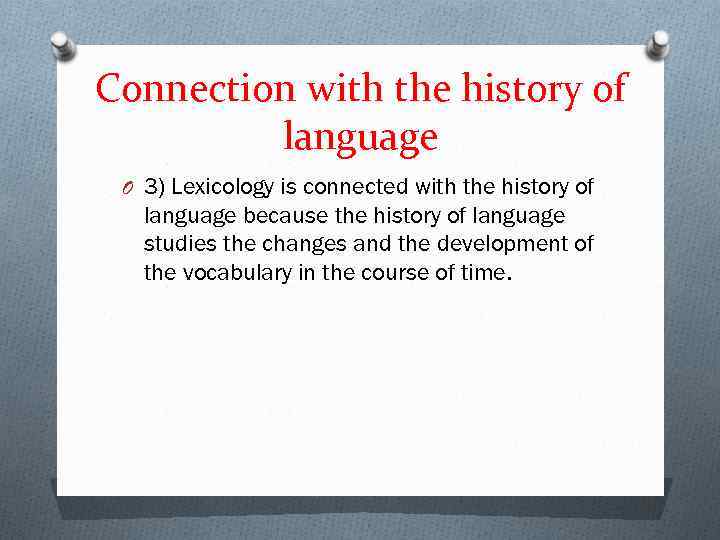 Connection with the history of language

3) Lexicology is connected with the history of language because the history of language studies the changes and the development of the vocabulary in the course of time.